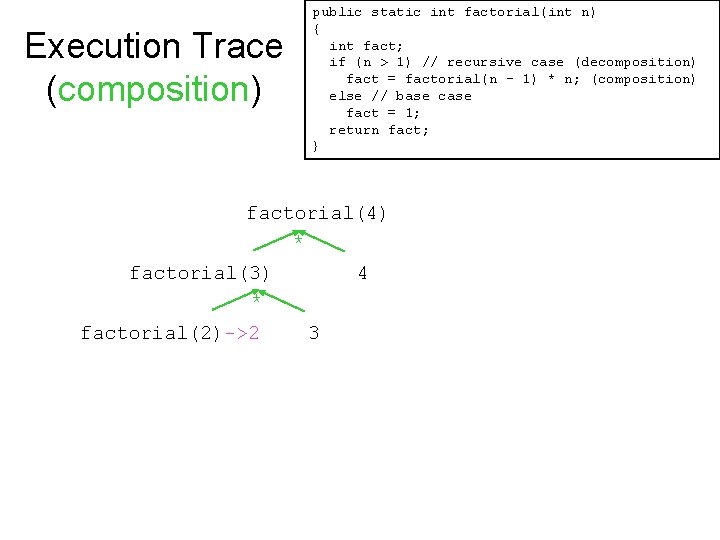 Execution Trace (composition)

public static int factorial(int n)
{
  int fact;
  if (n > 1) // recursive case (decomposition)
    fact = factorial(n - 1) * n; (composition)
  else // base case
    fact = 1;
  return fact;
}

factorial(4)

*

factorial(3)   4

*

factorial(2)->2   3